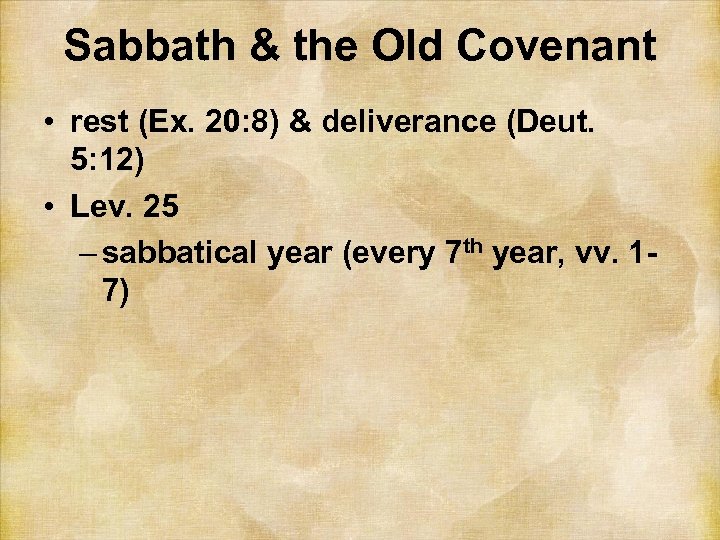 Sabbath & the Old Covenant

• rest (Ex. 20:8) & deliverance (Deut. 5:12)
• Lev. 25
– sabbatical year (every 7$^{th}$ year, vv. 1-7)